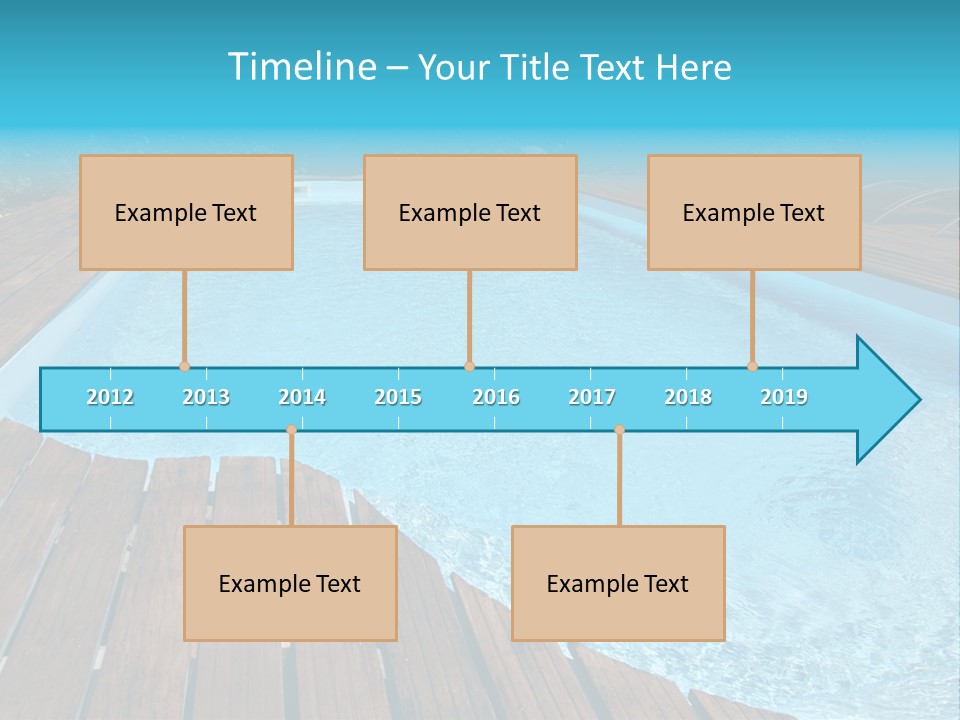 Timeline – Your Title Text Here

Example Text

Example Text

Example Text

2012 2013 2014 2015 2016 2017 2018 2019

Example Text

Example Text